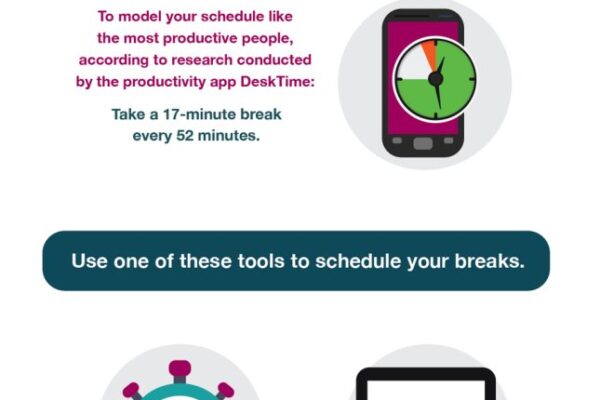 To model your schedule like the most productive people, according to research conducted by the productivity app DeskTime:

Take a 17-minute break every 52 minutes.

Use one of these tools to schedule your breaks.